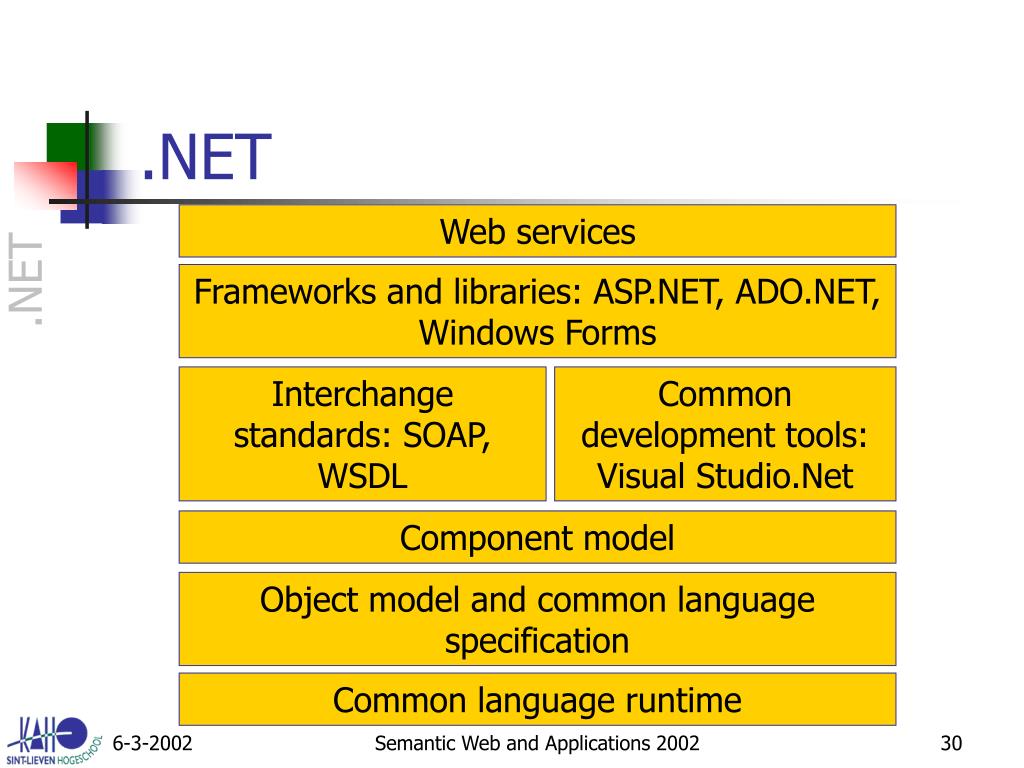 .NET

.NET

Web services

Frameworks and libraries: ASP.NET, ADO.NET, Windows Forms

Interchange standards: SOAP, WSDL

Common development tools: Visual Studio.Net

Component model

Object model and common language specification

Common language runtime

KAHO SINT-LIEVEN HOGESCHOOL

6-3-2002

Semantic Web and Applications 2002

30